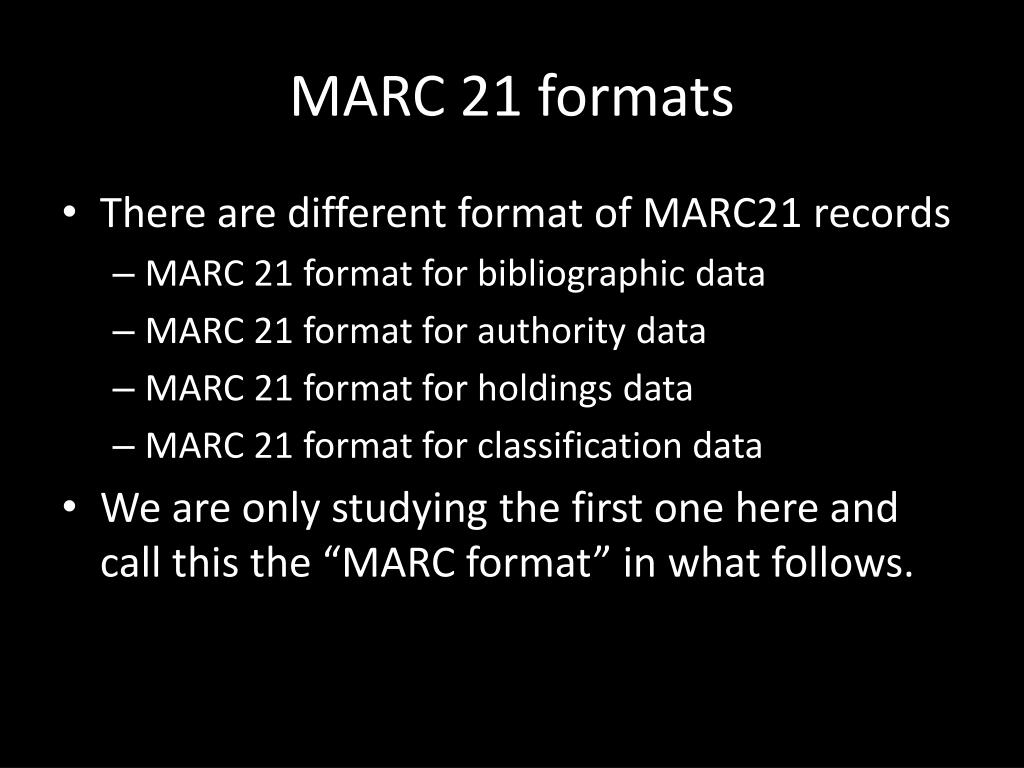 MARC 21 formats

• There are different format of MARC21 records
  – MARC 21 format for bibliographic data
  – MARC 21 format for authority data
  – MARC 21 format for holdings data
  – MARC 21 format for classification data
• We are only studying the first one here and call this the “MARC format” in what follows.